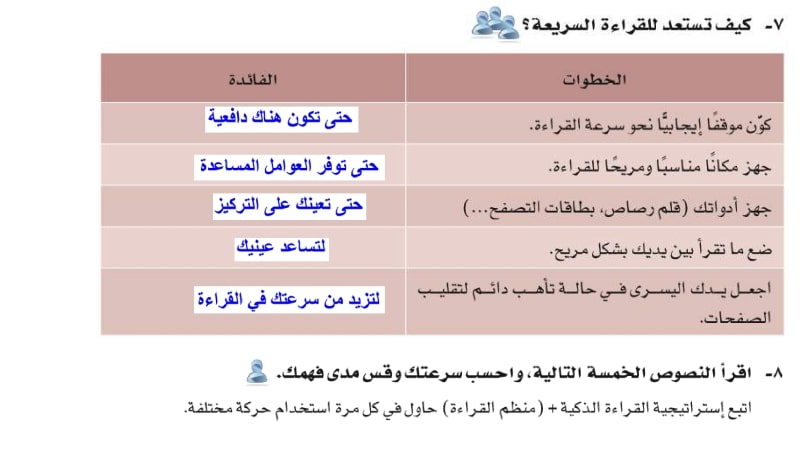 ٧- كيف تستعد للقراءة السريعة؟

| الخطوات | الفائدة |
|---|---|
| كوّن موقفًا إيجابيًّا نحو سرعة القراءة. | حتى تكون هناك دافعية |
| جهز مكانًا مناسبًا ومريحًا للقراءة. | حتى توفر العوامل المساعدة |
| جهز أدواتك (قلم رصاص، بطاقات التصفح...) | حتى تعينك على التركيز |
| ضع ما تقرأ بين يديك بشكل مريح. | لتساعد عينيك |
| اجعل يدك اليسرى في حالة تأهب دائم لتقليب الصفحات. | لتزيد من سرعتك في القراءة |

٨- اقرأ النصوص الخمسة التالية، واحسب سرعتك وقس مدى فهمك.

اتبع إستراتيجية القراءة الذكية + (منظم القراءة) حاول في كل مرة استخدام حركة مختلفة.